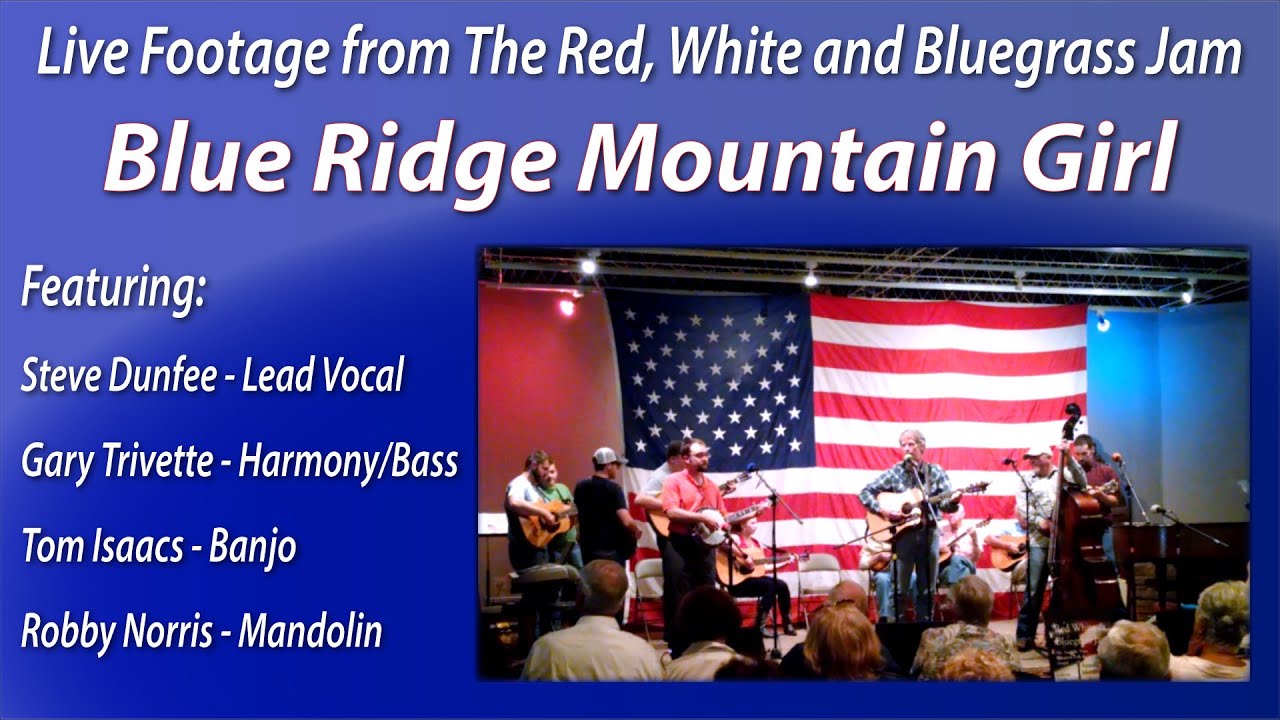 Live Footage from The Red, White and Bluegrass Jam

Blue Ridge Mountain Girl

Featuring:

Steve Dunfee - Lead Vocal

Gary Trivette - Harmony/Bass

Tom Isaacs - Banjo

Robby Norris - Mandolin